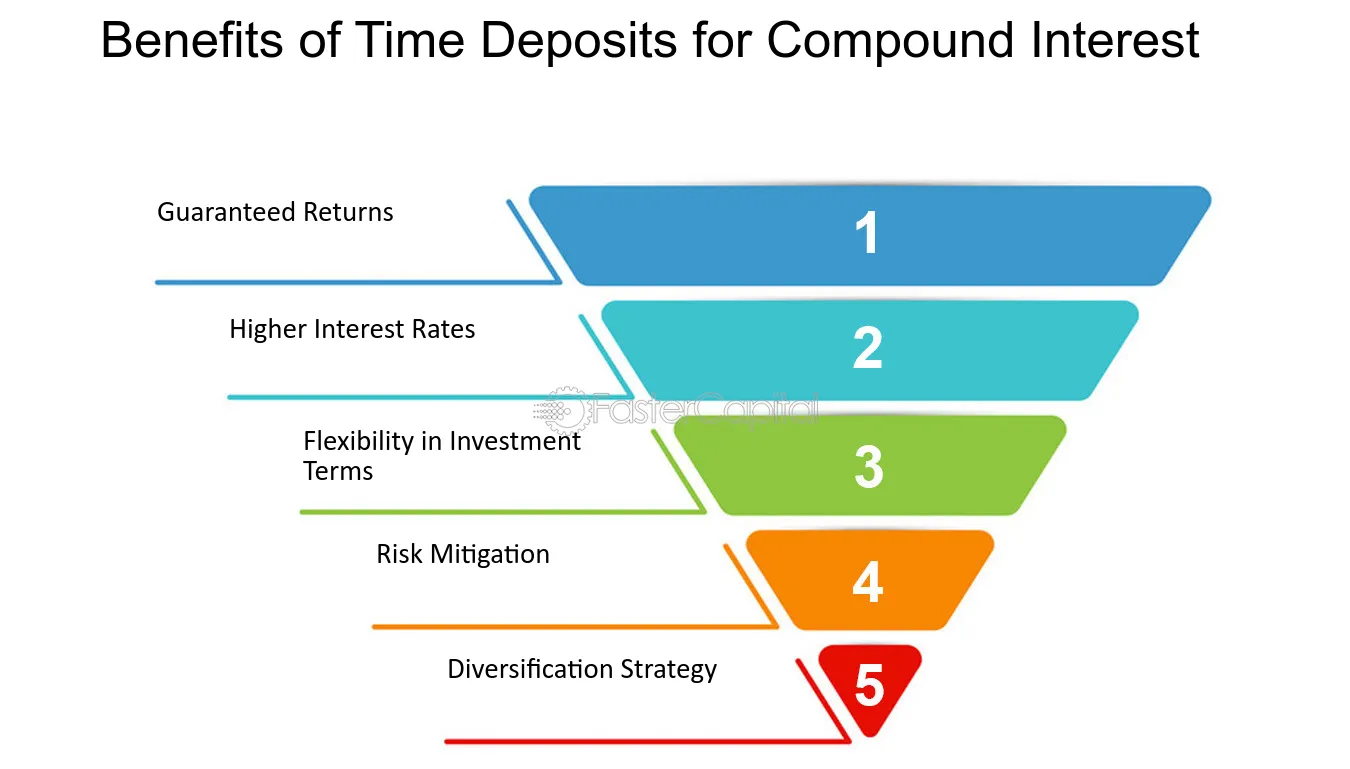 Benefits of Time Deposits for Compound Interest

Guaranteed Returns

1

Higher Interest Rates

2

FasterCapital

Flexibility in Investment Terms

3

Risk Mitigation

4

Diversification Strategy

5